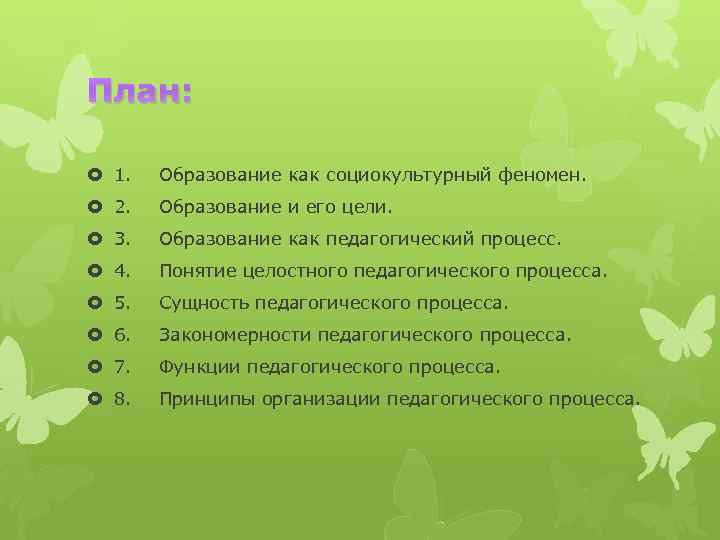 План:

1. Образование как социокультурный феномен.
2. Образование и его цели.
3. Образование как педагогический процесс.
4. Понятие целостного педагогического процесса.
5. Сущность педагогического процесса.
6. Закономерности педагогического процесса.
7. Функции педагогического процесса.
8. Принципы организации педагогического процесса.